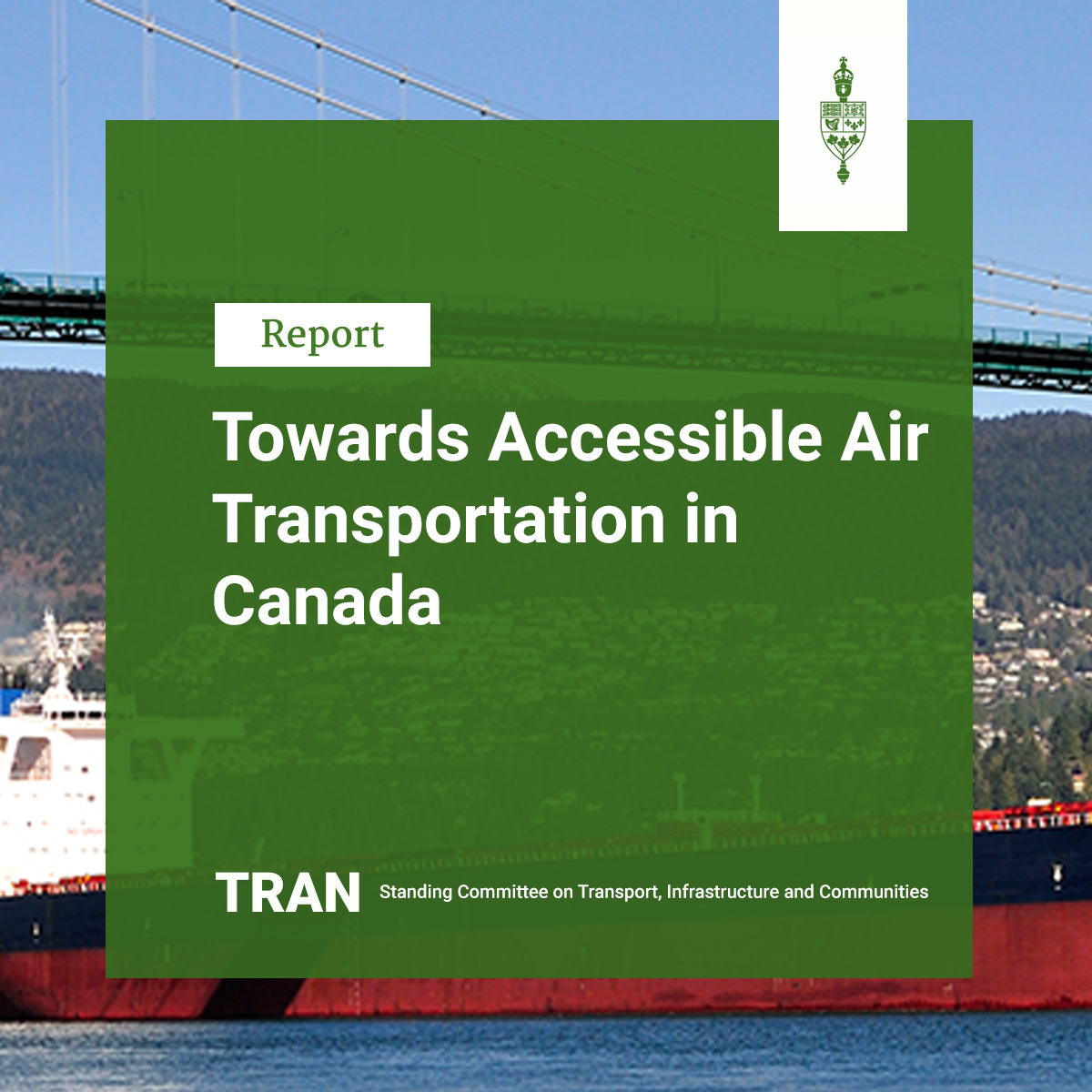 Report

Towards Accessible Air Transportation in Canada

TRAN Standing Committee on Transport, Infrastructure and Communities